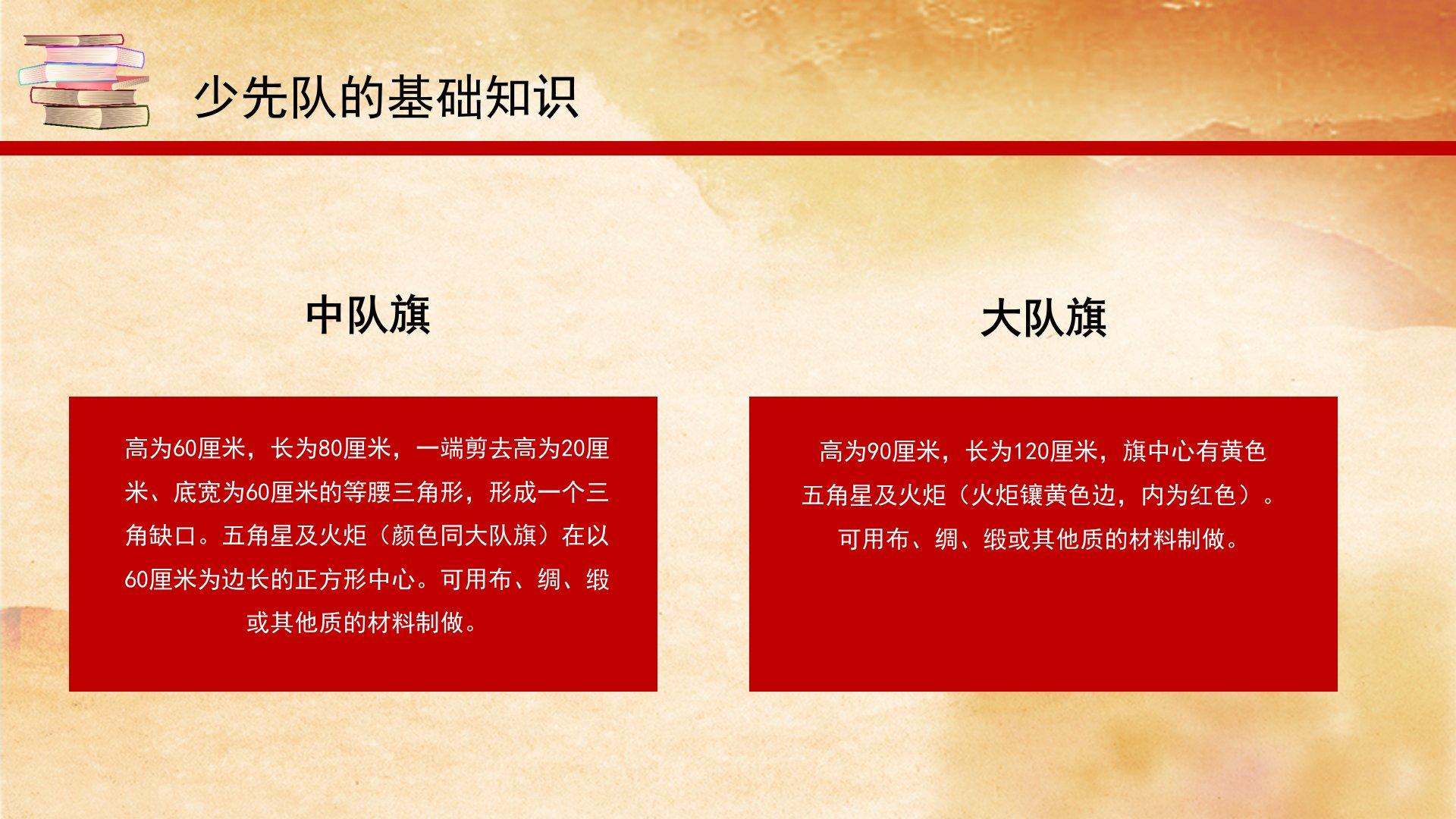 少先队的基础知识

中队旗

高为60厘米，长为80厘米，一端剪去高为20厘米、底宽为60厘米的等腰三角形，形成一个三角缺口。五角星及火炬（颜色同大队旗）在以60厘米为边长的正方形中心。可用布、绸、缎或其他质的材料制做。

大队旗

高为90厘米，长为120厘米，旗中心有黄色五角星及火炬（火炬镶黄色边，内为红色）。可用布、绸、缎或其他质的材料制做。